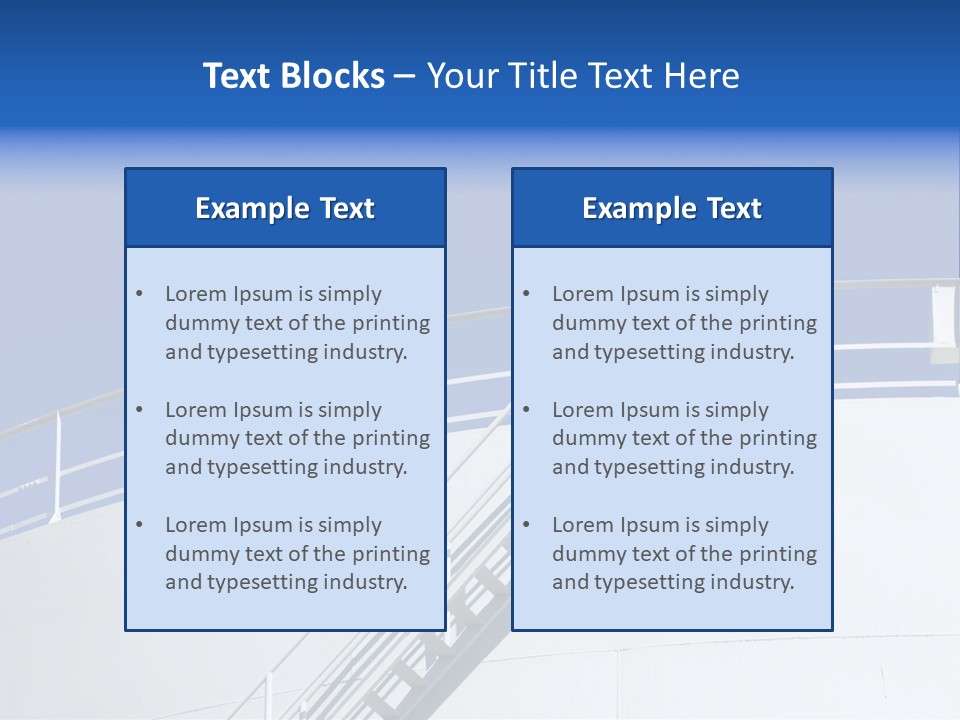 Text Blocks – Your Title Text Here

Example Text

• Lorem Ipsum is simply dummy text of the printing and typesetting industry.

• Lorem Ipsum is simply dummy text of the printing and typesetting industry.

• Lorem Ipsum is simply dummy text of the printing and typesetting industry.

Example Text

• Lorem Ipsum is simply dummy text of the printing and typesetting industry.

• Lorem Ipsum is simply dummy text of the printing and typesetting industry.

• Lorem Ipsum is simply dummy text of the printing and typesetting industry.